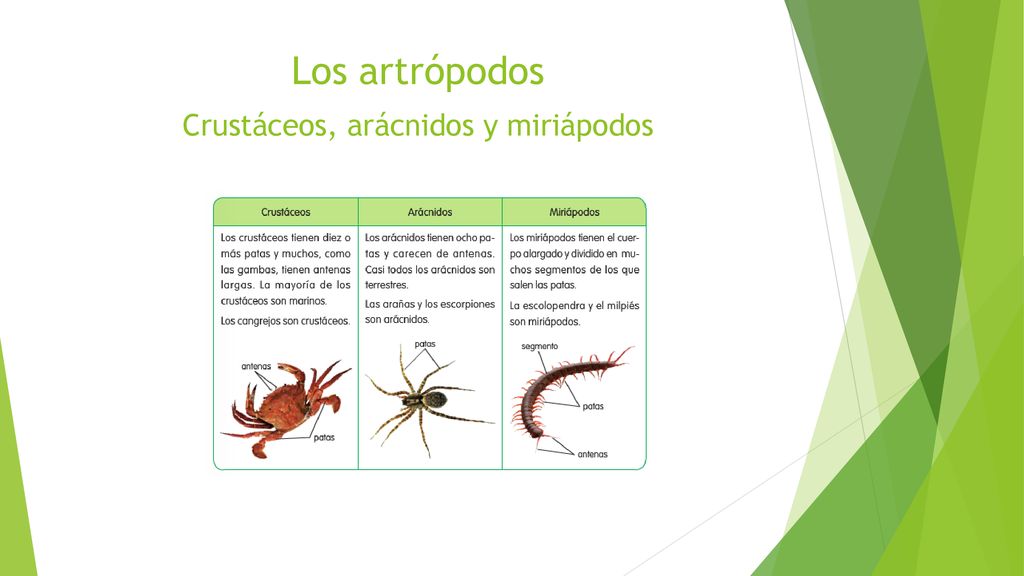 Los artrópodos

Crustáceos, arácnidos y miriápodos

| Crustáceos | Arácnidos | Miriápodos |
|---|---|---|
| Los crustáceos tienen diez o más patas y muchos, como las gambas, tienen antenas largas. La mayoría de los crustáceos son marinos. Los cangrejos son crustáceos. antenas patas | Los arácnidos tienen ocho patas y carecen de antenas. Casi todos los arácnidos son terrestres. Las arañas y los escorpiones son arácnidos. patas | Los miriápodos tienen el cuerpo alargado y dividido en muchos segmentos de los que salen las patas. La escolopendra y el milpiés son miriápodos. segmento patas antenas |